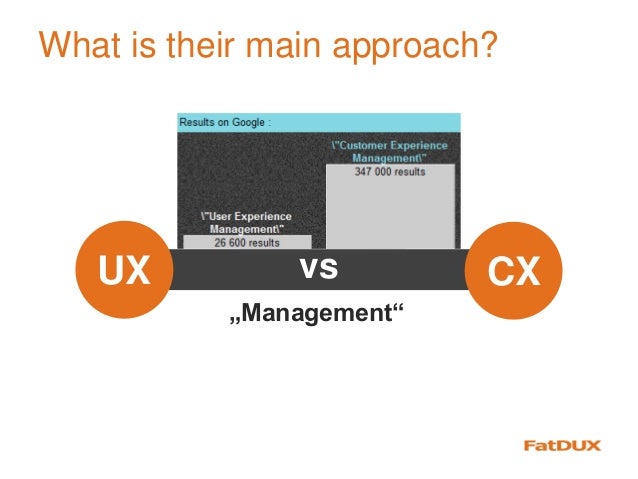 What is their main approach?

Results on Google :

\"Customer Experience Management\"
347 000 results

\"User Experience Management\"
26 600 results

UX

vs

CX

„Management“

FatDUX